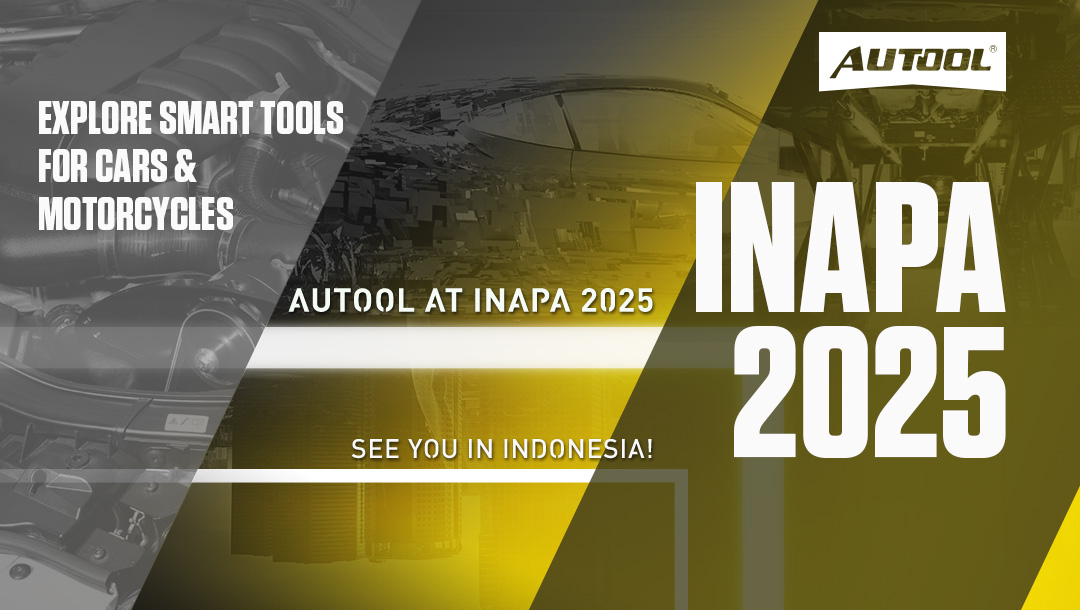 AUTOOL®

EXPLORE SMART TOOLS FOR CARS & MOTORCYCLES

AUTOOL AT INAPA 2025

SEE YOU IN INDONESIA!

INAPA 2025